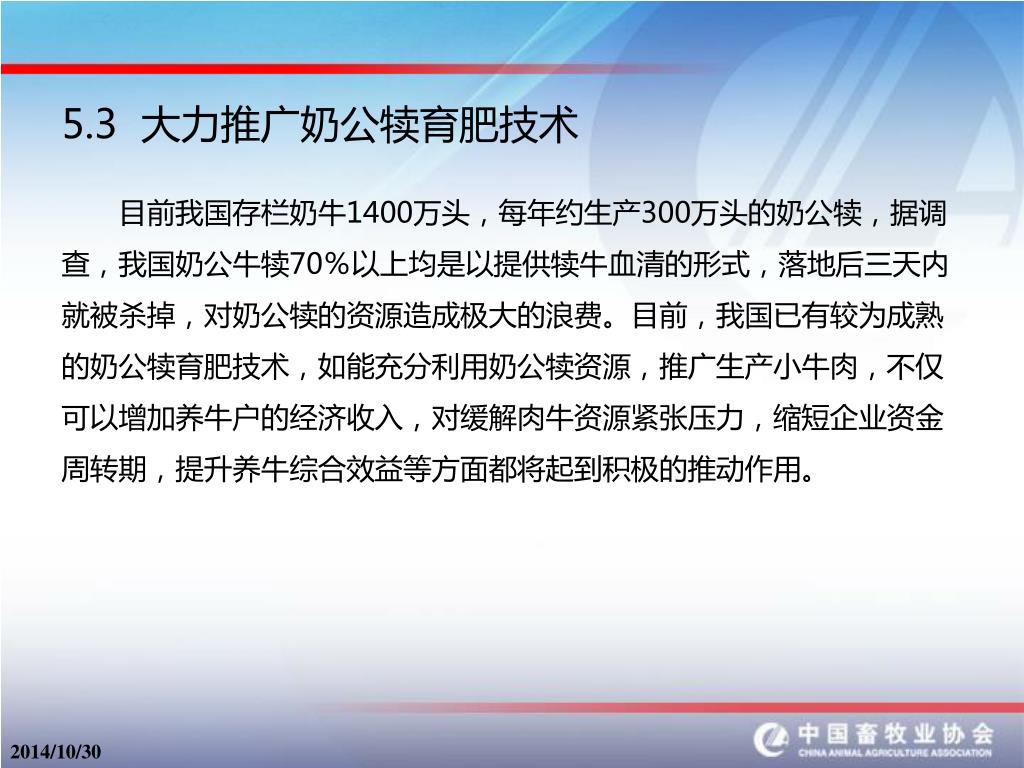 5.3 大力推广奶公犊育肥技术

目前我国存栏奶牛1400万头，每年约生产300万头的奶公犊，据调查，我国奶公牛犊70%以上均是以提供犊牛血清的形式，落地后三天内就被杀掉，对奶公犊的资源造成极大的浪费。目前，我国已有较为成熟的奶公犊育肥技术，如能充分利用奶公犊资源，推广生产小牛肉，不仅可以增加养牛户的经济收入，对缓解肉牛资源紧张压力，缩短企业资金周转期，提升养牛综合效益等方面都将起到积极的推动作用。

2014/10/30

中国畜牧业协会
CHINA ANIMAL AGRICULTURE ASSOCIATION